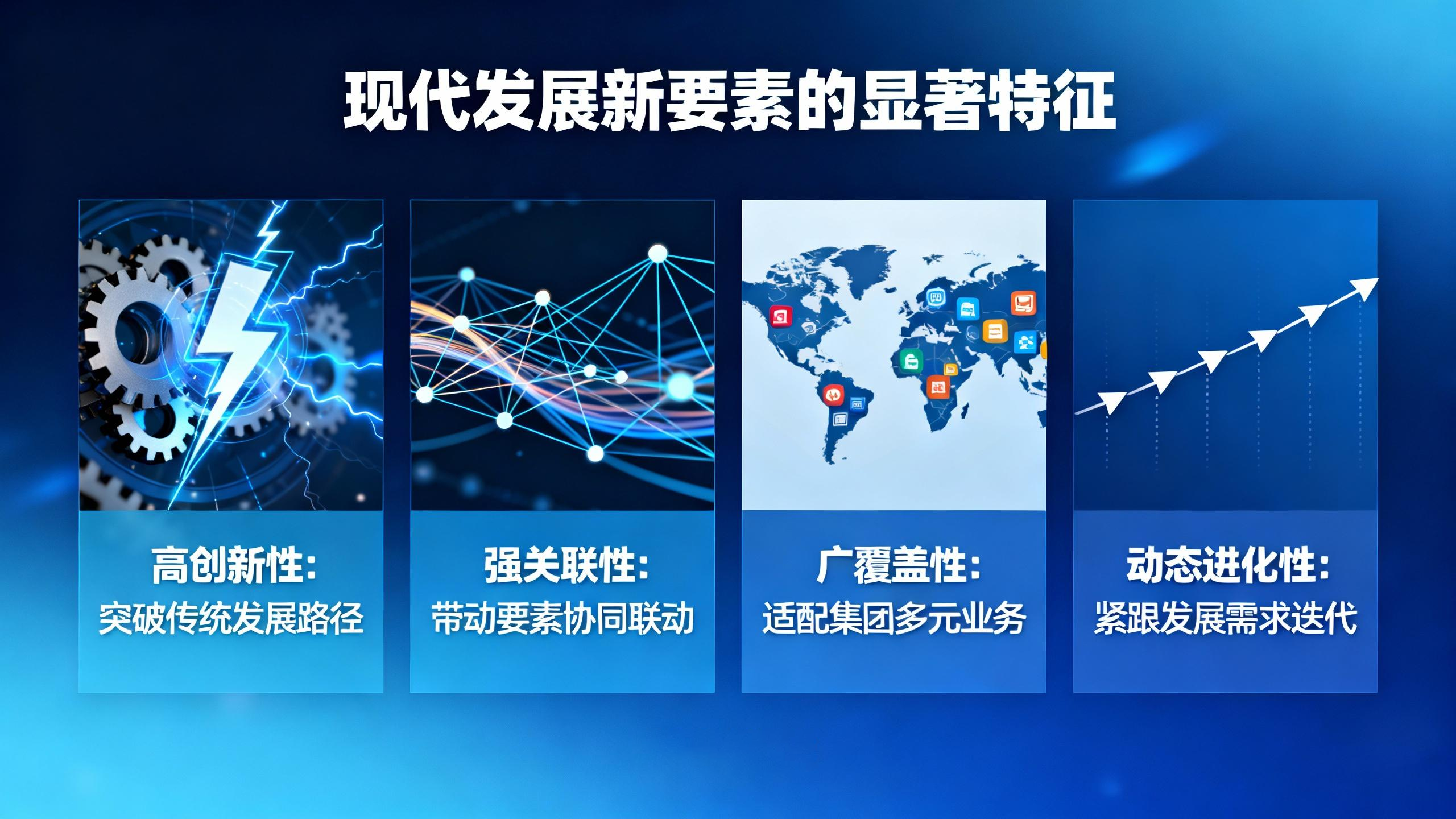 现代发展新要素的显著特征

高创新性:
突破传统发展路径

强关联性:
带动要素协同联动

广覆盖性:
适配集团多元业务

动态进化性:
紧跟发展需求迭代